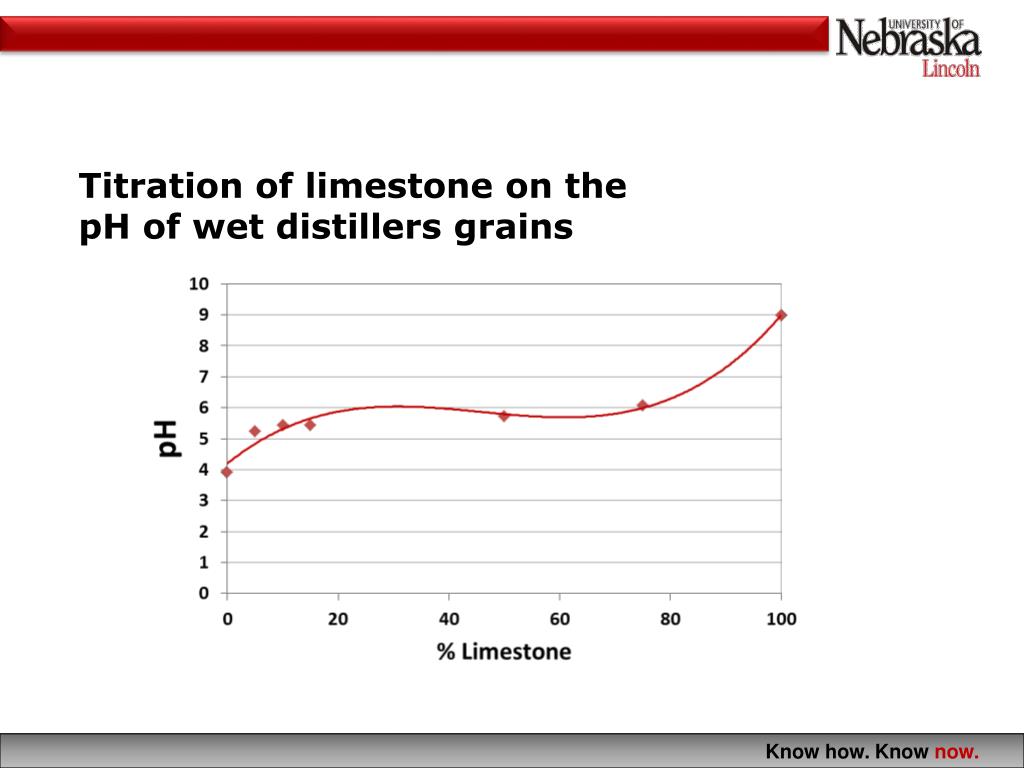 UNIVERSITY OF Nebraska Lincoln

Titration of limestone on the pH of wet distillers grains

10
9
8
7
6
5
4
3
2
1
0

pH

0 20 40 60 80 100

% Limestone

Know how. Know now.